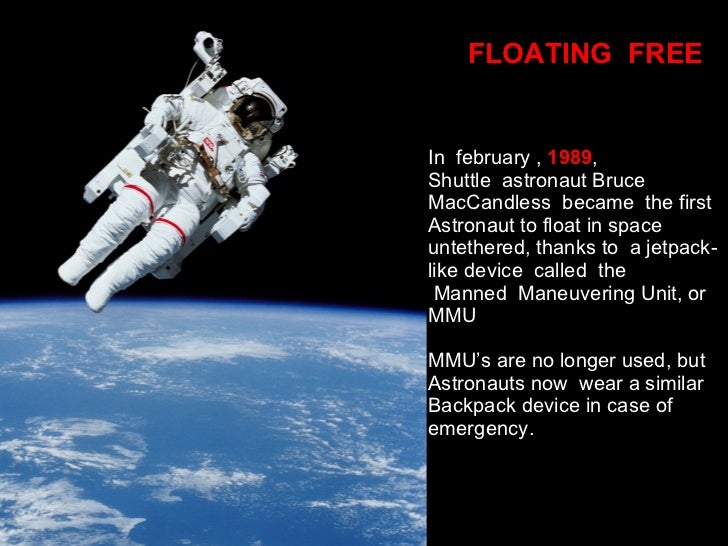 FLOATING FREE

In february , 1989, Shuttle astronaut Bruce MacCandless became the first Astronaut to float in space untethered, thanks to a jetpack-like device called the Manned Maneuvering Unit, or MMU

MMU's are no longer used, but Astronauts now wear a similar Backpack device in case of emergency.